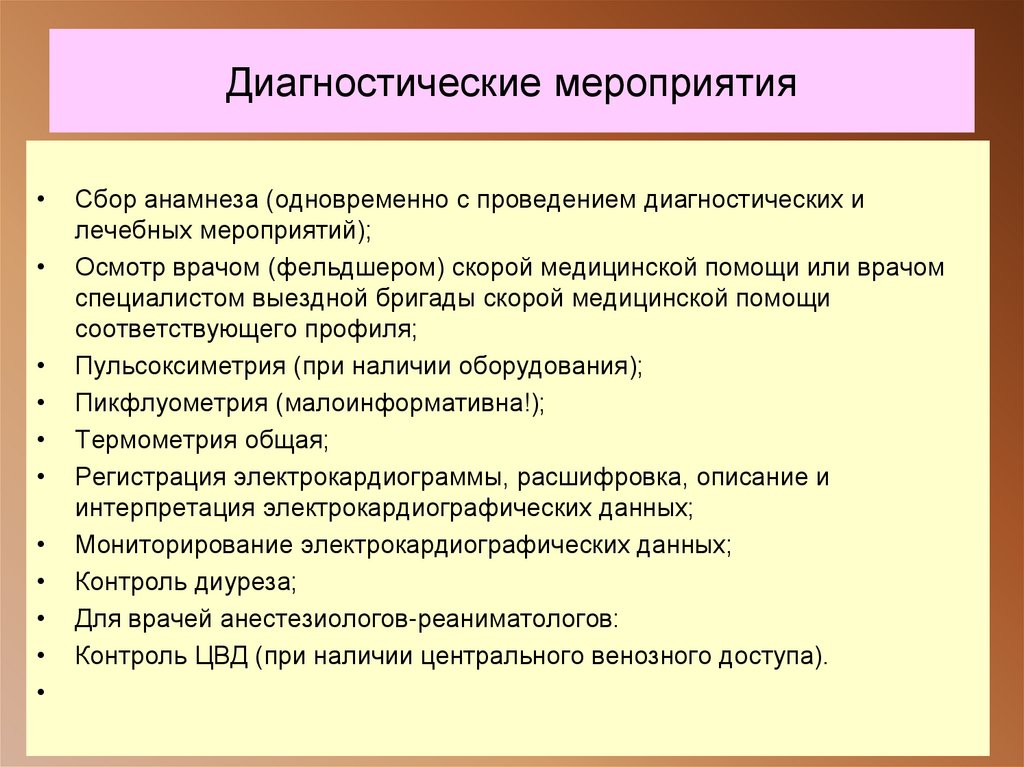 Диагностические мероприятия

• Сбор анамнеза (одновременно с проведением диагностических и лечебных мероприятий);
• Осмотр врачом (фельдшером) скорой медицинской помощи или врачом специалистом выездной бригады скорой медицинской помощи соответствующего профиля;
• Пульсоксиметрия (при наличии оборудования);
• Пикфлуометрия (малоинформативна!);
• Термометрия общая;
• Регистрация электрокардиограммы, расшифровка, описание и интерпретация электрокардиографических данных;
• Мониторирование электрокардиографических данных;
• Контроль диуреза;
• Для врачей анестезиологов-реаниматологов:
• Контроль ЦВД (при наличии центрального венозного доступа).
•